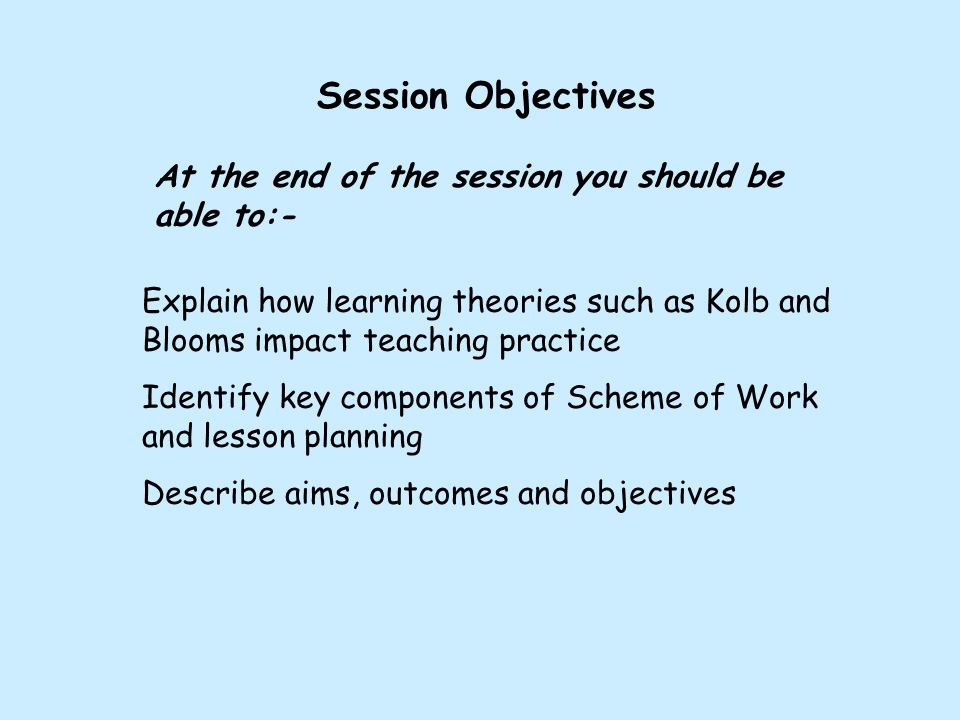 Session Objectives

At the end of the session you should be able to:-

Explain how learning theories such as Kolb and Blooms impact teaching practice

Identify key components of Scheme of Work and lesson planning

Describe aims, outcomes and objectives